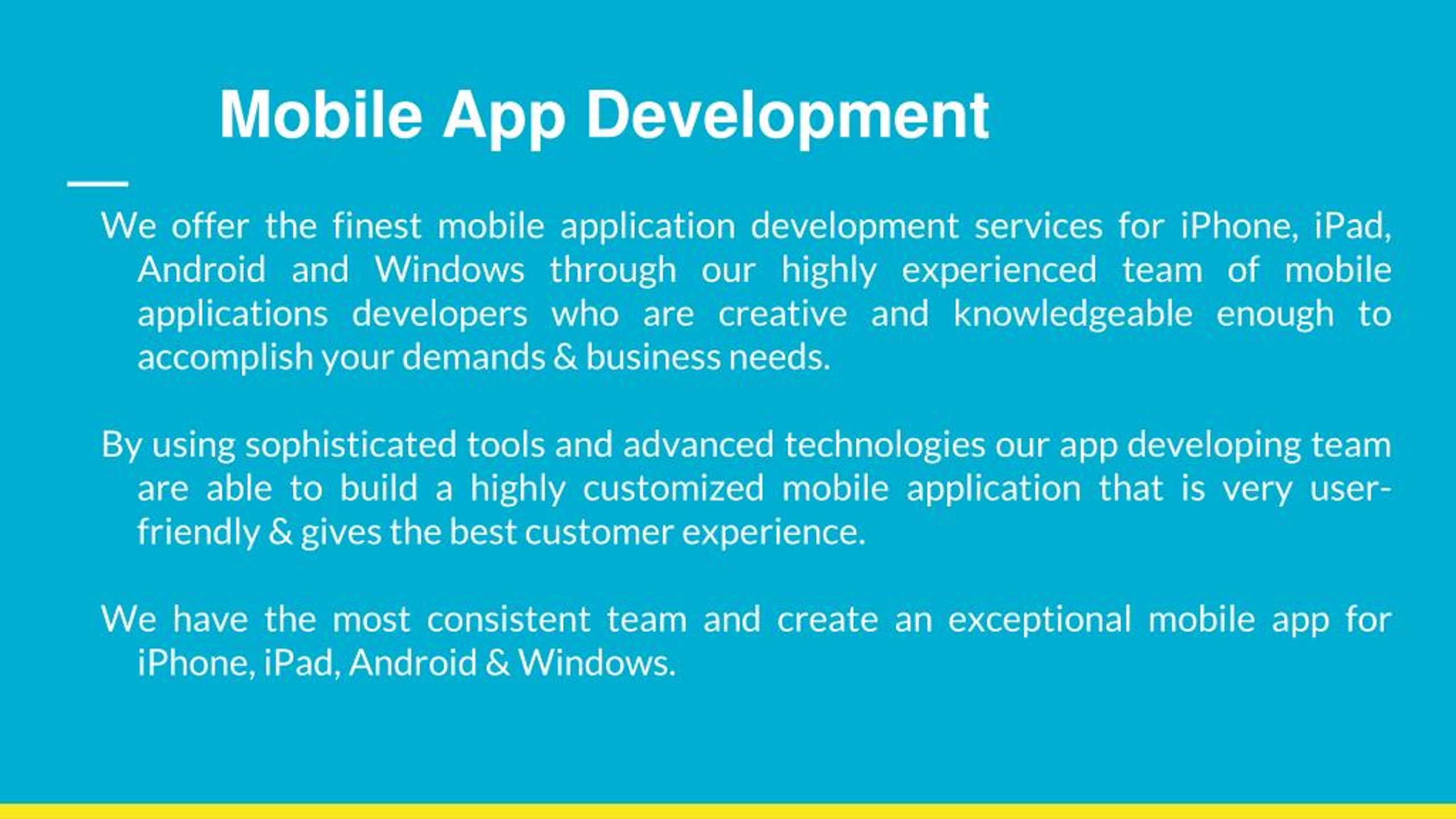 Mobile App Development

We offer the finest mobile application development services for iPhone, iPad, Android and Windows through our highly experienced team of mobile applications developers who are creative and knowledgeable enough to accomplish your demands & business needs.

By using sophisticated tools and advanced technologies our app developing team are able to build a highly customized mobile application that is very user-friendly & gives the best customer experience.

We have the most consistent team and create an exceptional mobile app for iPhone, iPad, Android & Windows.